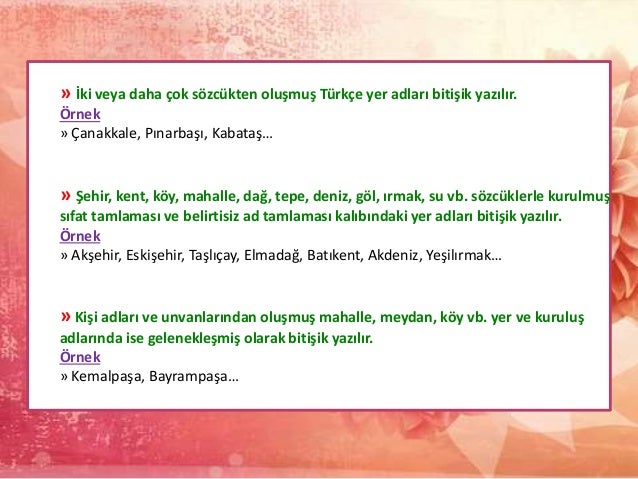 » İki veya daha çok sözcükten oluşmuş Türkçe yer adları bitişik yazılır.
Örnek
» Çanakkale, Pınarbaşı, Kabataş…

» Şehir, kent, köy, mahalle, dağ, tepe, deniz, göl, ırmak, su vb. sözcüklerle kurulmuş sıfat tamlaması ve belirtisiz ad tamlaması kalıbındaki yer adları bitişik yazılır.
Örnek
» Akşehir, Eskişehir, Taşlıçay, Elmadağ, Batıkent, Akdeniz, Yeşilırmak…

» Kişi adları ve unvanlarından oluşmuş mahalle, meydan, köy vb. yer ve kuruluş adlarında ise gelenekleşmiş olarak bitişik yazılır.
Örnek
» Kemalpaşa, Bayrampaşa…